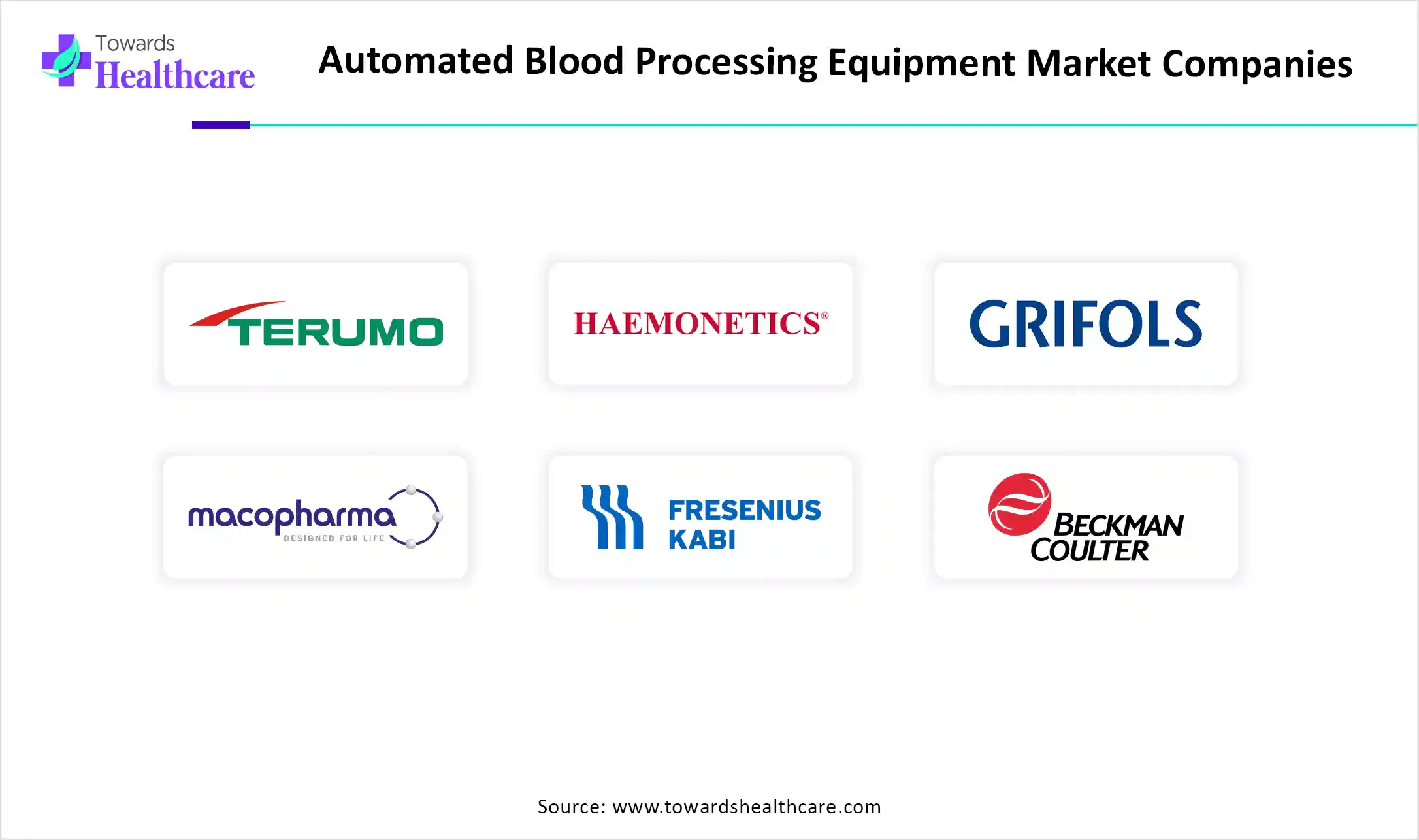 Towards Healthcare

Automated Blood Processing Equipment Market Companies

TERUMO

HAEMONETICS®

GRIFOLS

macopharma
DESIGNED FOR LIFE

FRESENIUS KABI

BECKMAN COULTER

Source: www.towardshealthcare.com